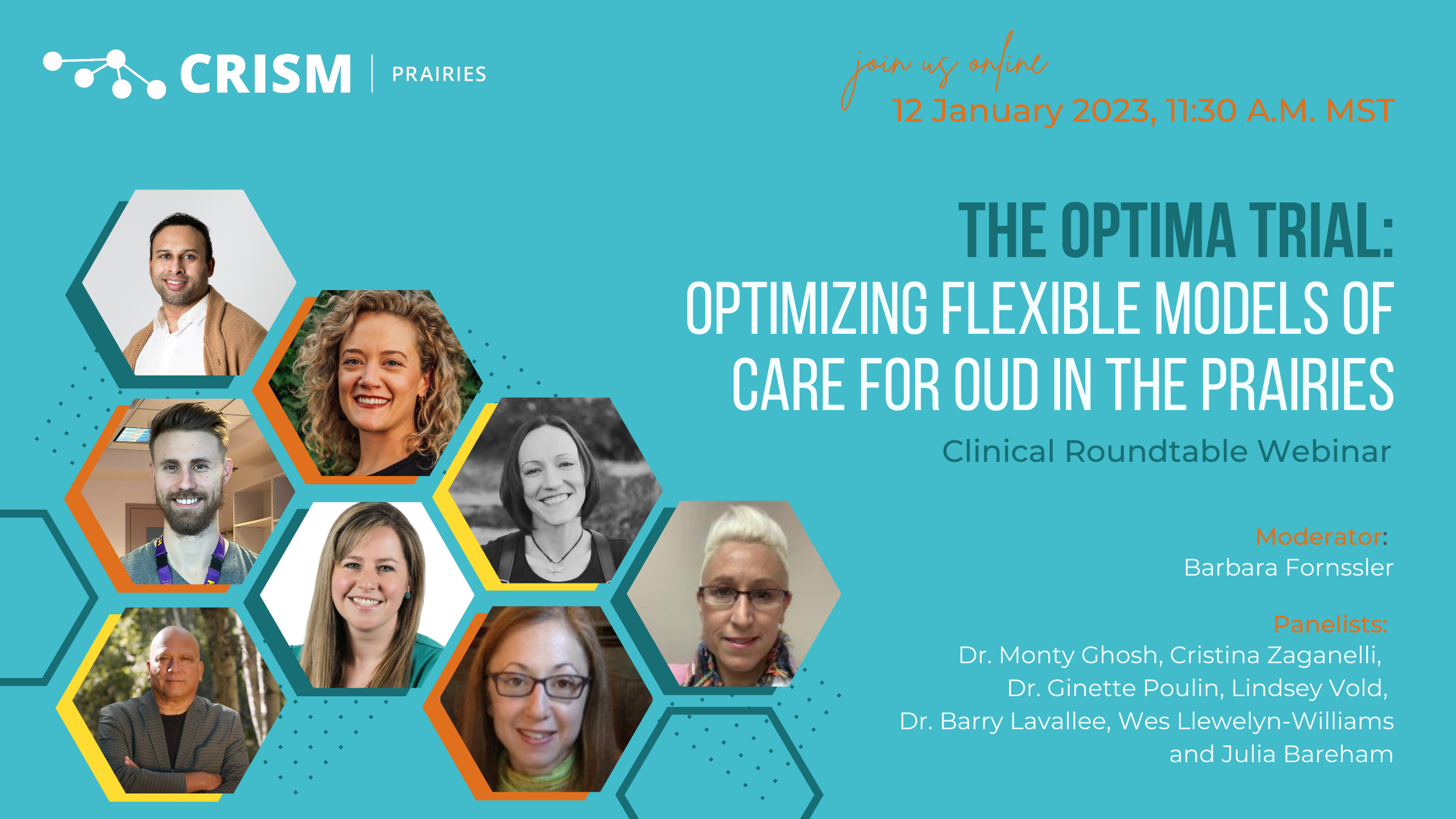 CRISM | PRAIRIES

join us online
12 January 2023, 11:30 A.M. MST

THE OPTIMA TRIAL:
OPTIMIZING FLEXIBLE MODELS OF CARE FOR OUD IN THE PRAIRIES

Clinical Roundtable Webinar

Moderator:
Barbara Fornssler

Panelists:
Dr. Monty Ghosh, Cristina Zaganelli, Dr. Ginette Poulin, Lindsey Vold, Dr. Barry Lavallee, Wes Llewelyn-Williams and Julia Bareham